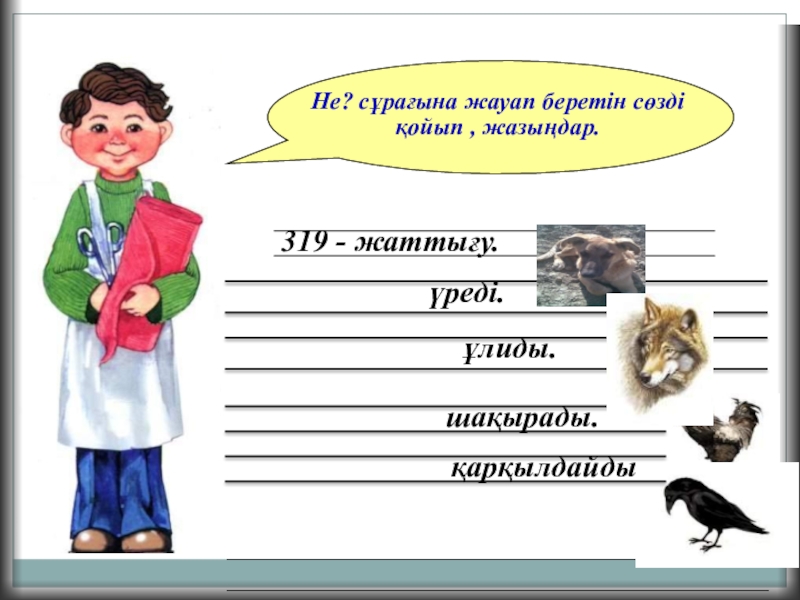 Не? сұрағына жауап беретін сөзді қойып , жазыңдар.

319 - жаттығу.

үреді.

ұлиды.

шақырады.

қарқылдайды